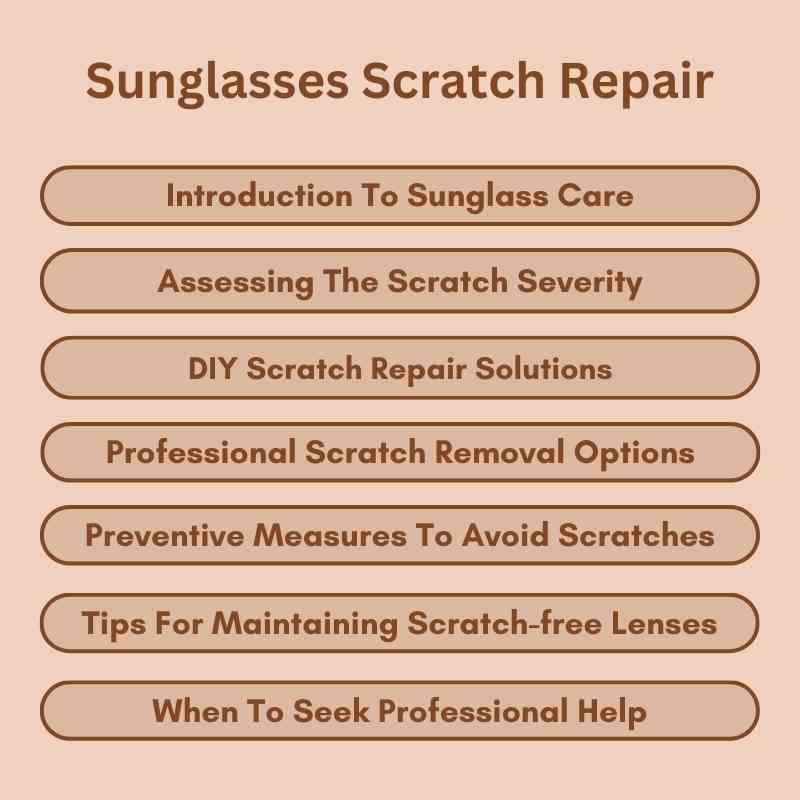 Sunglasses Scratch Repair

Introduction To Sunglass Care

Assessing The Scratch Severity

DIY Scratch Repair Solutions

Professional Scratch Removal Options

Preventive Measures To Avoid Scratches

Tips For Maintaining Scratch-free Lenses

When To Seek Professional Help